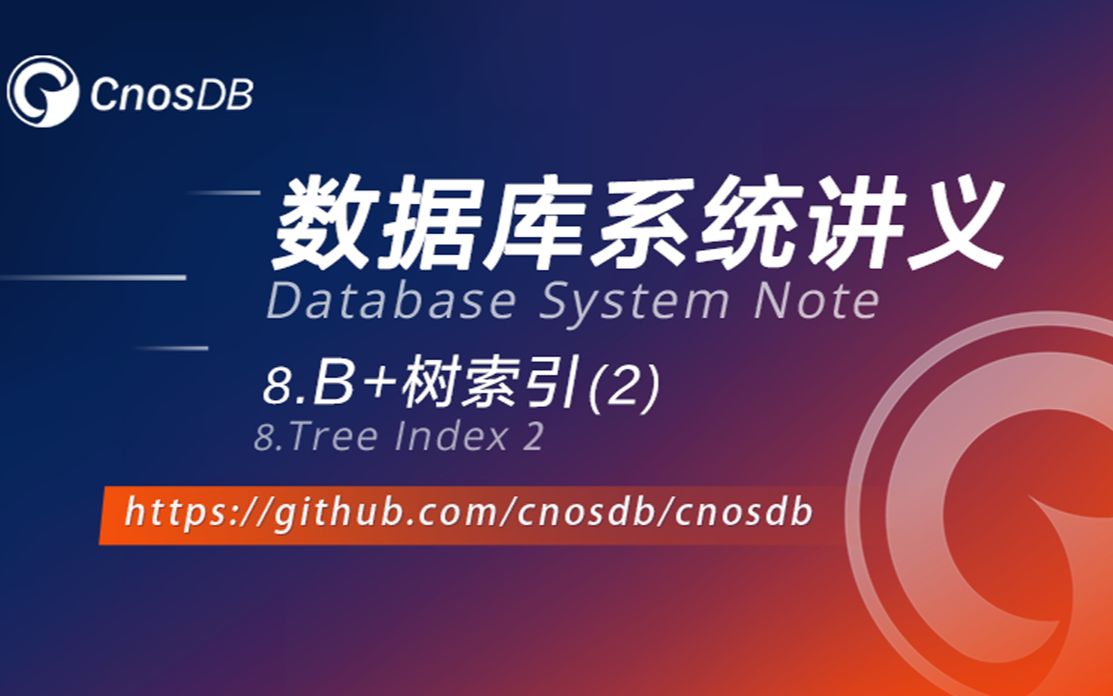 CnosDB

数据库系统讲义

Database System Note

8.B+树索引(2)

8.Tree Index 2

https://github.com/cnosdb/cnosdb